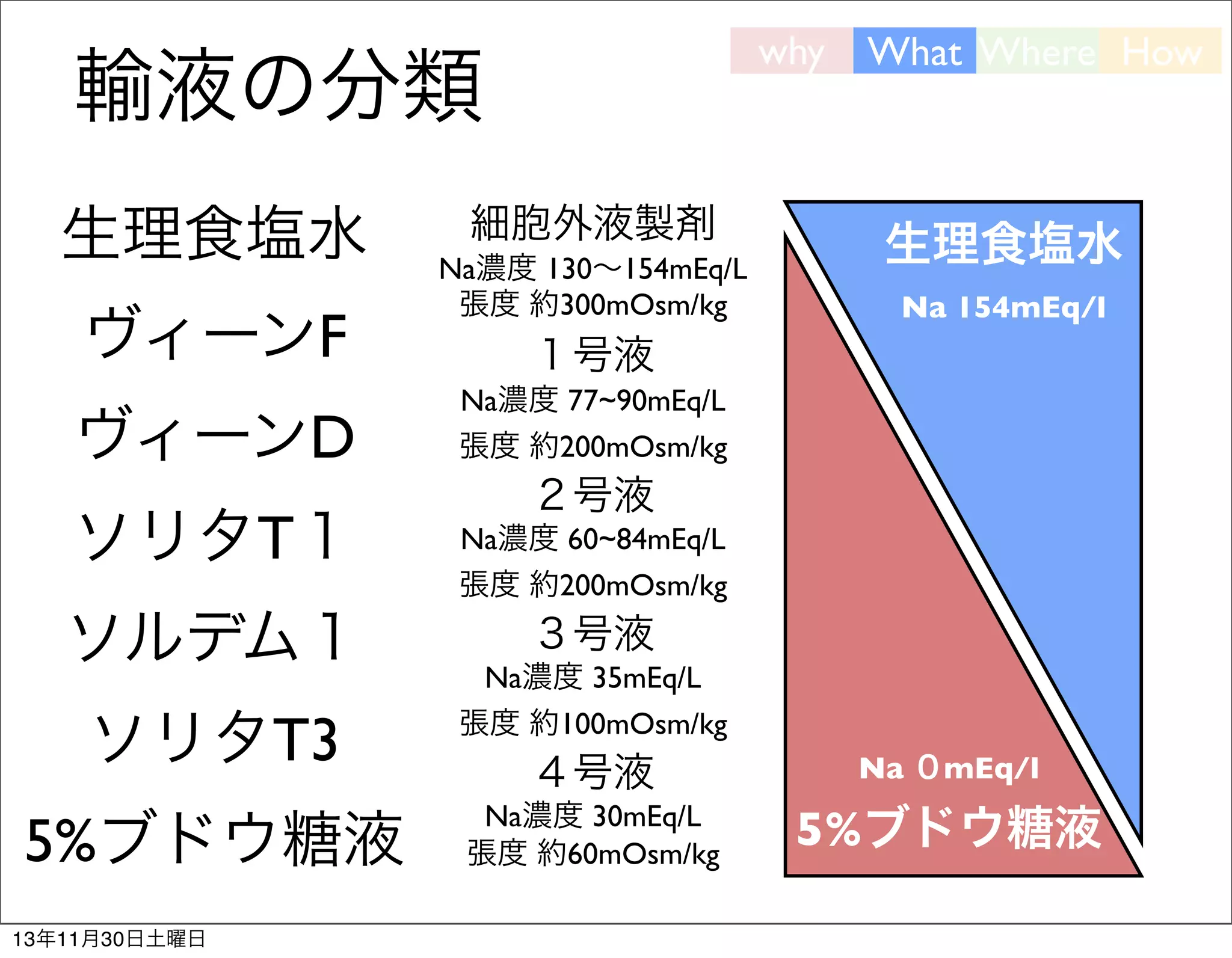 輸液の分類

why What Where How

生理食塩水
ヴィーンF
ヴィーンD
ソリタT１
ソルデム１
ソリタT3
5%ブドウ糖液

細胞外液製剤
Na濃度 130〜154mEq/L
張度 約300mOsm/kg
１号液
Na濃度 77~90mEq/L
張度 約200mOsm/kg
２号液
Na濃度 60~84mEq/L
張度 約200mOsm/kg
３号液
Na濃度 35mEq/L
張度 約100mOsm/kg
４号液
Na濃度 30mEq/L
張度 約60mOsm/kg

生理食塩水
Na 154mEq/l

Na ０mEq/l
5%ブドウ糖液

13年11月30日土曜日